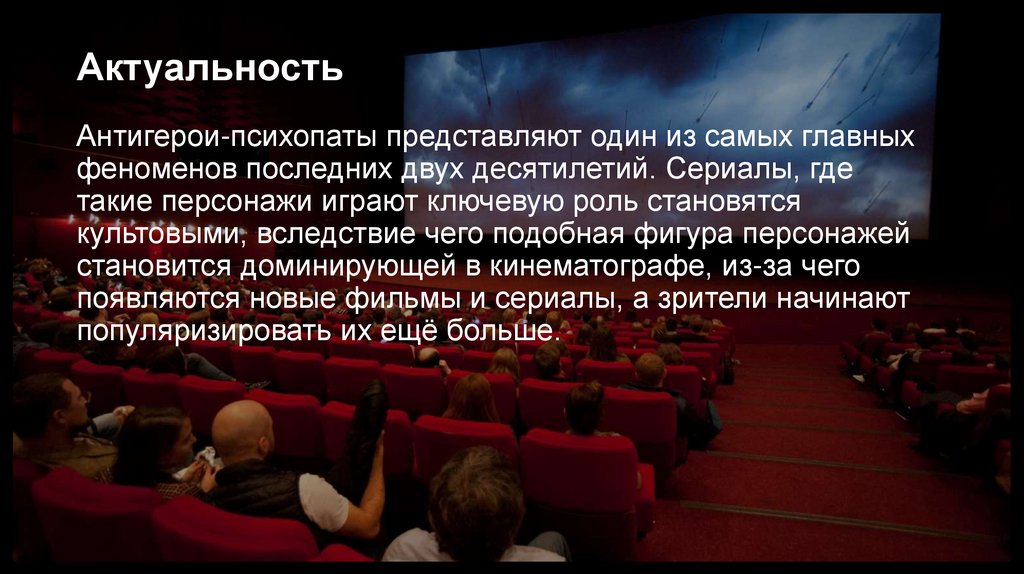 Актуальность

Антигерои-психопаты представляют один из самых главных феноменов последних двух десятилетий. Сериалы, где такие персонажи играют ключевую роль становятся культовыми, вследствие чего подобная фигура персонажей становится доминирующей в кинематографе, из-за чего появляются новые фильмы и сериалы, а зрители начинают популяризировать их ещё больше.